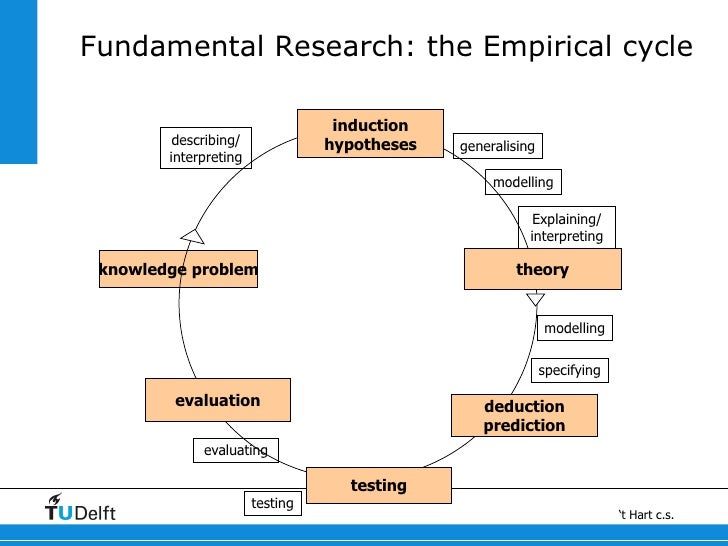 Fundamental Research: the Empirical cycle

induction hypotheses

generalising

modelling

Explaining/ interpreting

theory

modelling

specifying

deduction prediction

testing

testing

evaluating

evaluation

knowledge problem

describing/ interpreting

TUDelft

't Hart c.s.